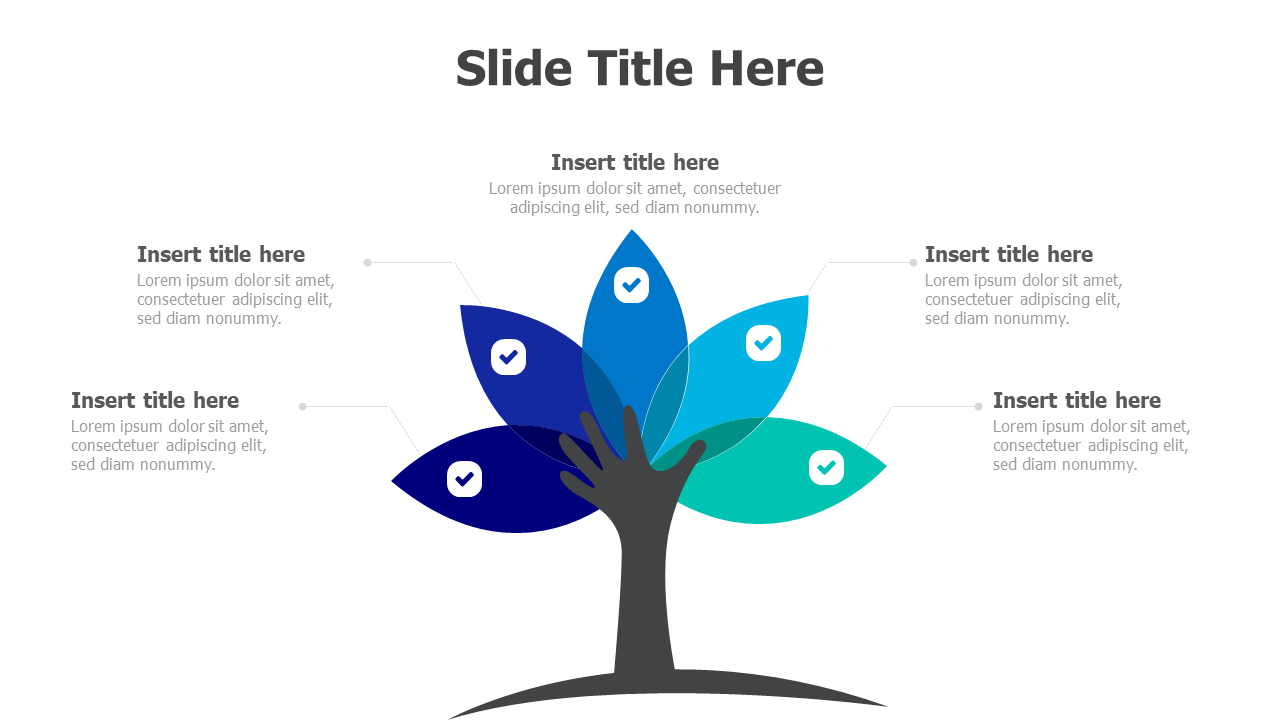 Slide Title Here

Insert title here
Lorem ipsum dolor sit amet, consectetuer adipiscing elit, sed diam nonummy.

Insert title here
Lorem ipsum dolor sit amet, consectetuer adipiscing elit, sed diam nonummy.

Insert title here
Lorem ipsum dolor sit amet, consectetuer adipiscing elit, sed diam nonummy.

Insert title here
Lorem ipsum dolor sit amet, consectetuer adipiscing elit, sed diam nonummy.

Insert title here
Lorem ipsum dolor sit amet, consectetuer adipiscing elit, sed diam nonummy.